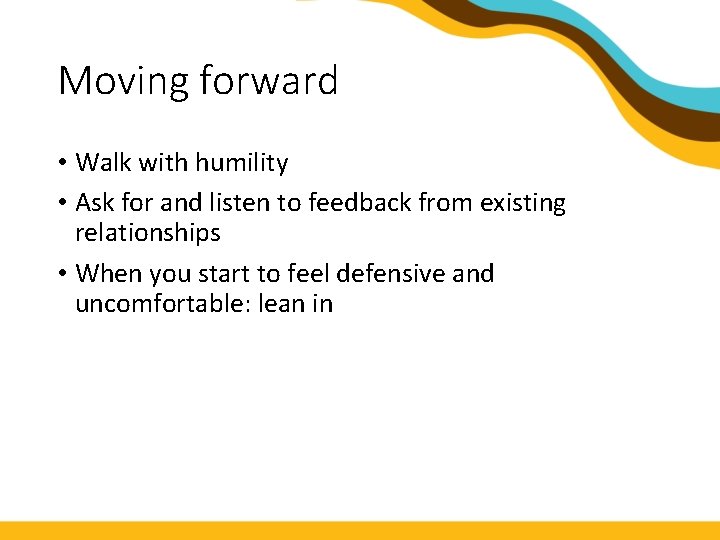 Moving forward

• Walk with humility
• Ask for and listen to feedback from existing relationships
• When you start to feel defensive and uncomfortable: lean in